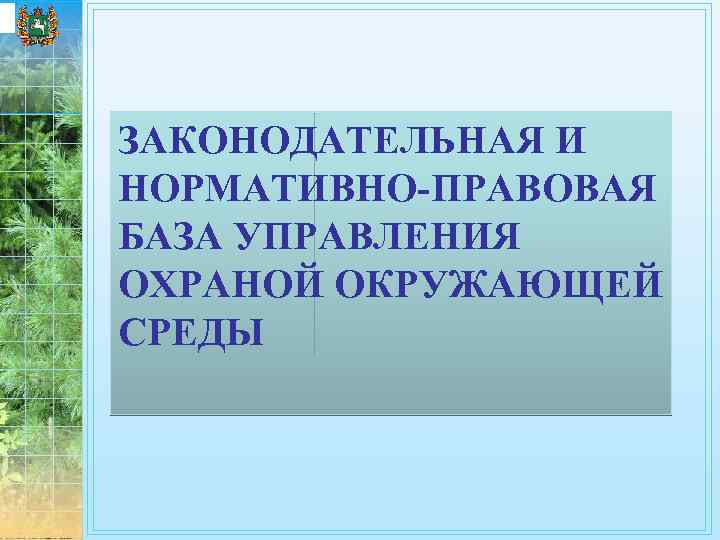 ЗАКОНОДАТЕЛЬНАЯ И НОРМАТИВНО-ПРАВОВАЯ БАЗА УПРАВЛЕНИЯ ОХРАНОЙ ОКРУЖАЮЩЕЙ СРЕДЫ